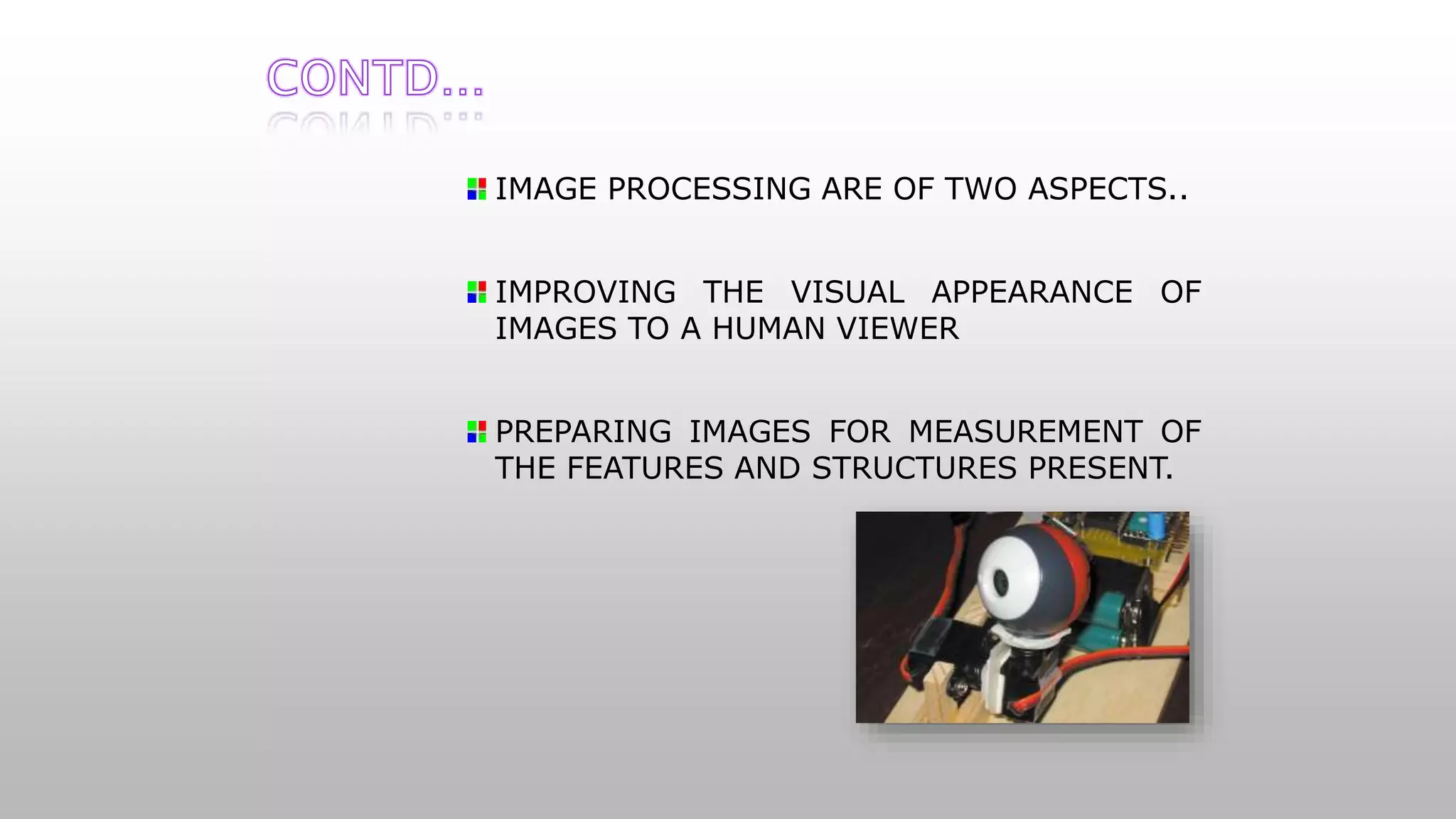 CONTD…

IMAGE PROCESSING ARE OF TWO ASPECTS..

IMPROVING THE VISUAL APPEARANCE OF IMAGES TO A HUMAN VIEWER

PREPARING IMAGES FOR MEASUREMENT OF THE FEATURES AND STRUCTURES PRESENT.